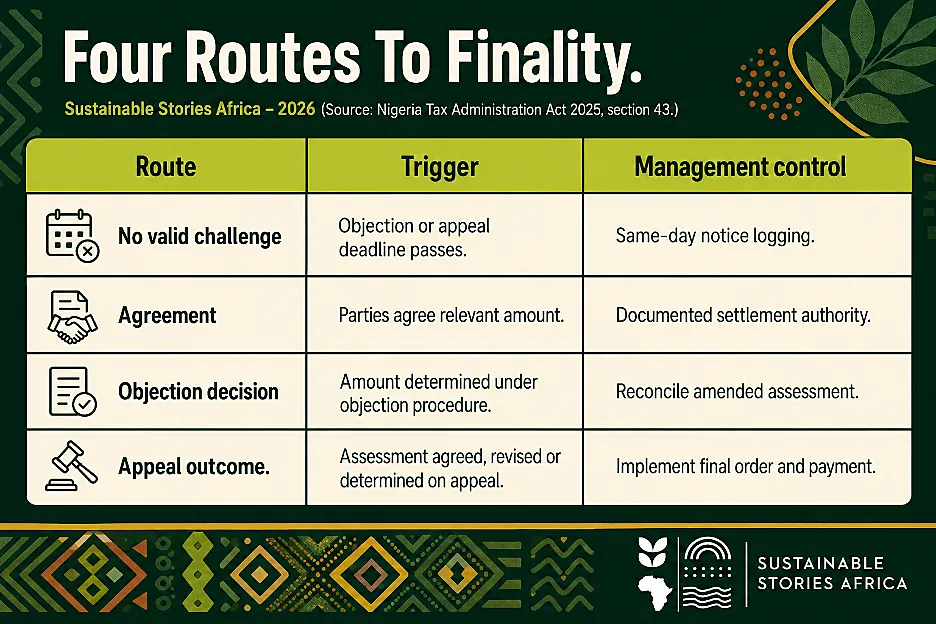 Four Routes To Finality.

Sustainable Stories Africa – 2026 (Source: Nigeria Tax Administration Act 2025, section 43.)

| Route | Trigger | Management control |
|---|---|---|
| No valid challenge | Objection or appeal deadline passes. | Same-day notice logging. |
| Agreement | Parties agree relevant amount. | Documented settlement authority. |
| Objection decision | Amount determined under objection procedure. | Reconcile amended assessment. |
| Appeal outcome. | Assessment agreed, revised or determined on appeal. | Implement final order and payment. |

SUSTAINABLE STORIES AFRICA